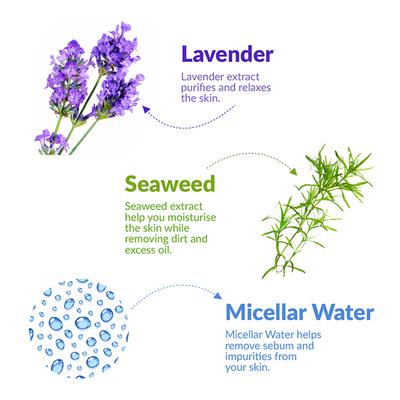 Lavender

Lavender extract purifies and relaxes the skin.

Seaweed

Seaweed extract help you moisturise the skin while removing dirt and excess oil.

Micellar Water

Micellar Water helps remove sebum and impurities from your skin.